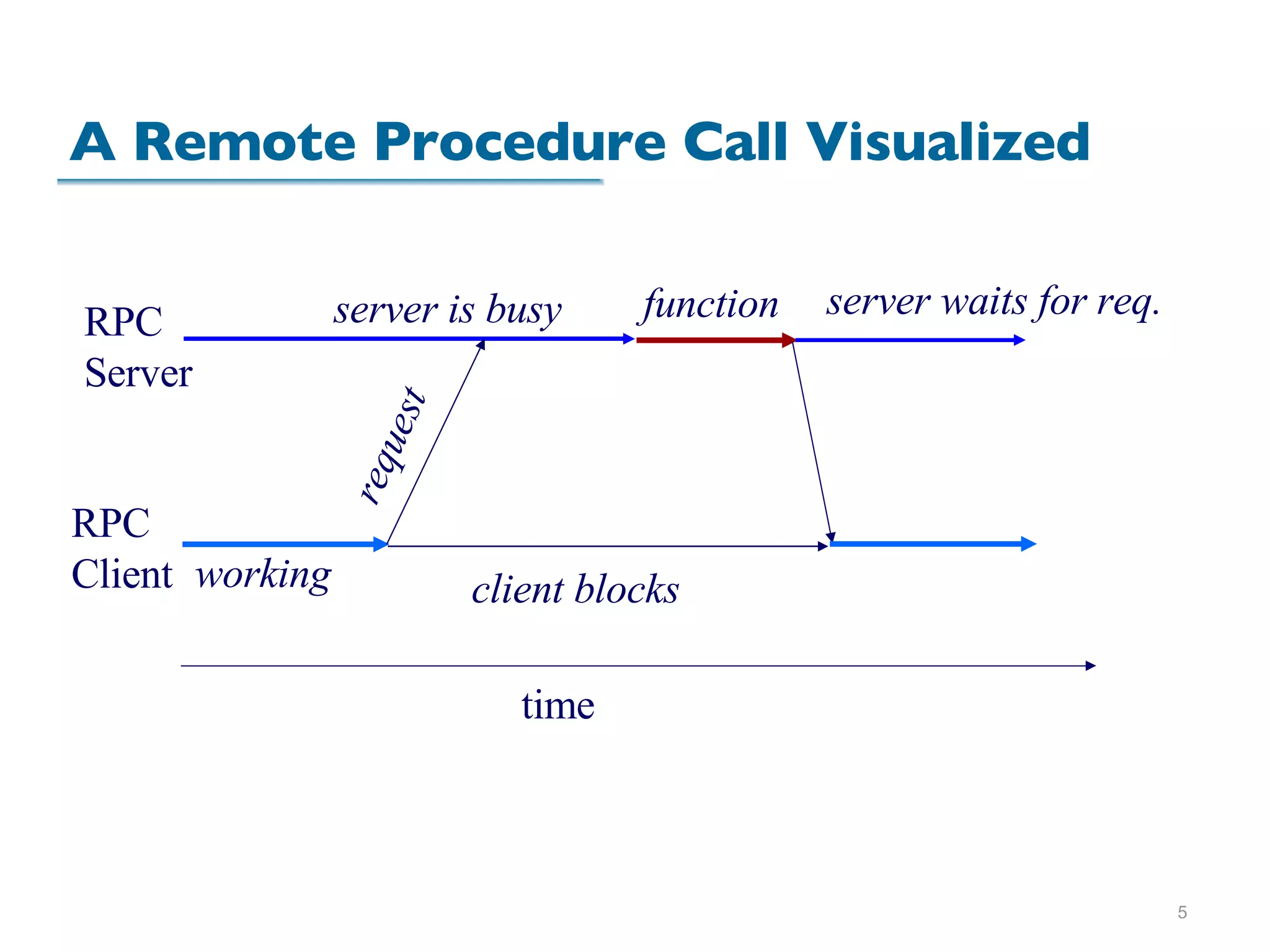 A Remote Procedure Call Visualized

RPC Server

server is busy

function

server waits for req.

request

RPC Client

working

client blocks

time

5